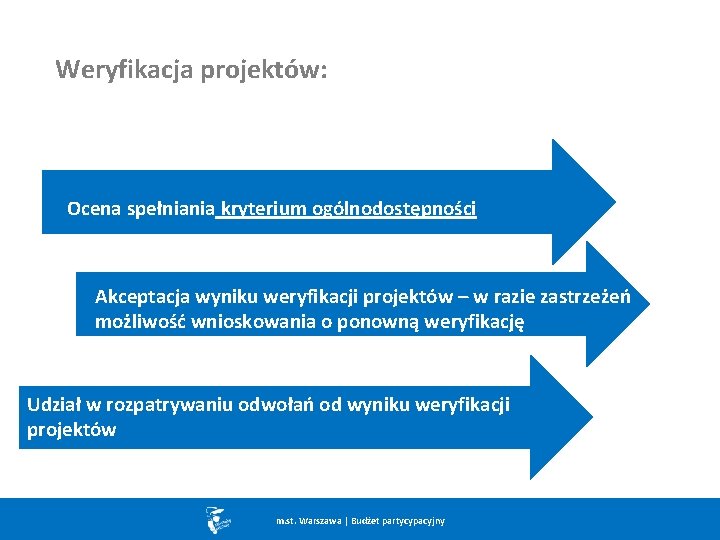 Weryfikacja projektów:

Ocena spełniania kryterium ogólnodostępności

Akceptacja wyniku weryfikacji projektów – w razie zastrzeżeń możliwość wnioskowania o ponowną weryfikację

Udział w rozpatrywaniu odwołań od wyniku weryfikacji projektów

m.st. Warszawa | Budżet partycypacyjny